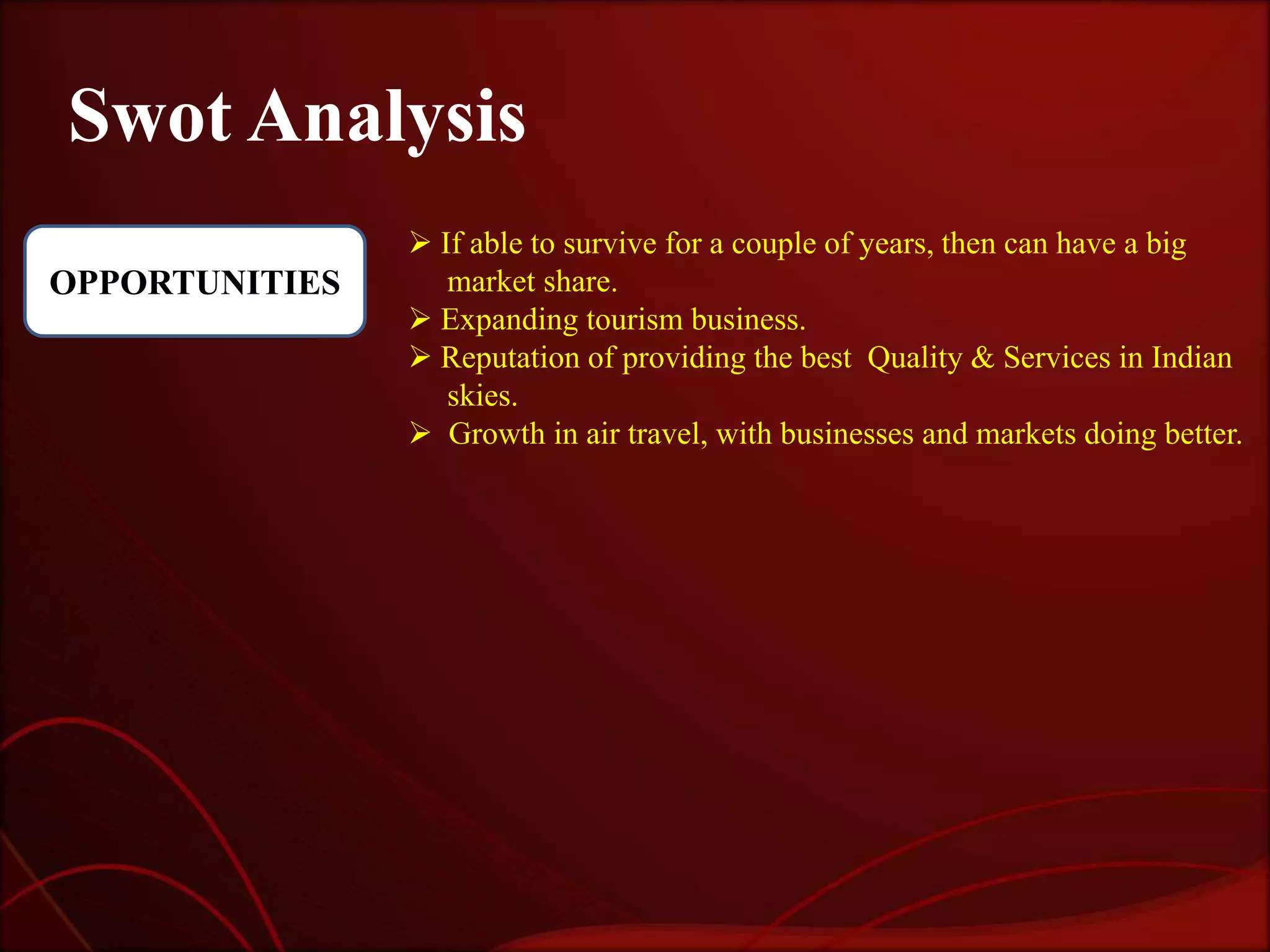 Swot Analysis

OPPORTUNITIES

➢ If able to survive for a couple of years, then can have a big market share.
➢ Expanding tourism business.
➢ Reputation of providing the best Quality & Services in Indian skies.
➢ Growth in air travel, with businesses and markets doing better.